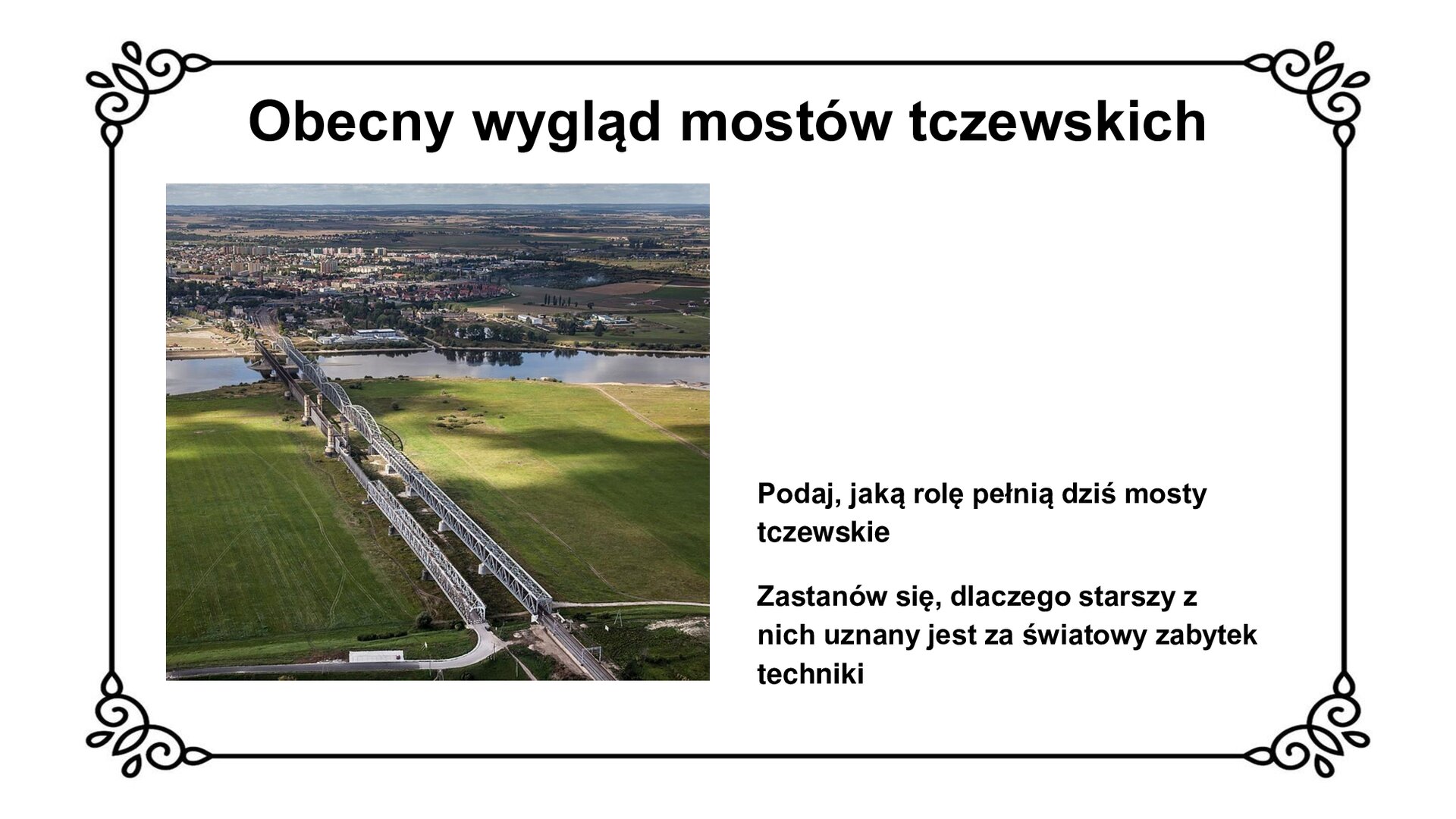 Obecny wygląd mostów tczewskich

Podaj, jaką rolę pełnią dziś mosty tczewskie

Zastanów się, dlaczego starszy z nich uznany jest za światowy zabytek techniki